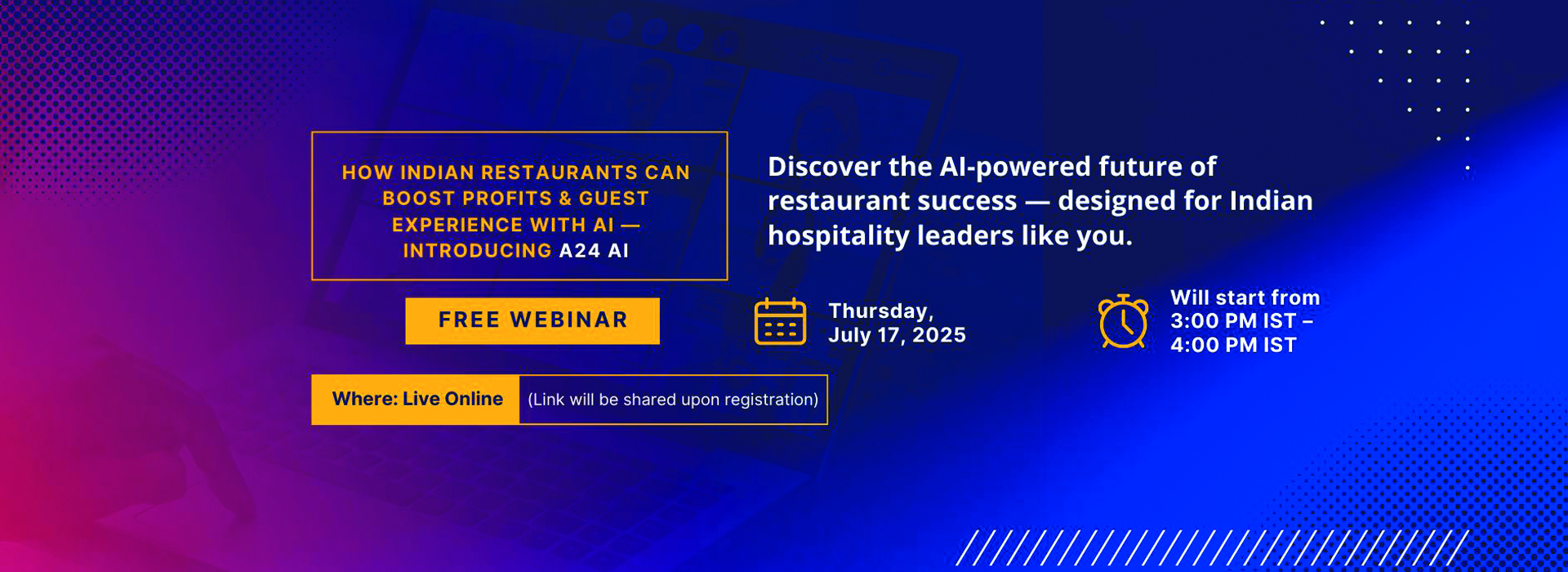 HOW INDIAN RESTAURANTS CAN BOOST PROFITS & GUEST EXPERIENCE WITH AI — INTRODUCING A24 AI

FREE WEBINAR

Where: Live Online (Link will be shared upon registration)

Discover the AI-powered future of restaurant success — designed for Indian hospitality leaders like you.

Thursday, July 17, 2025

Will start from 3:00 PM IST – 4:00 PM IST